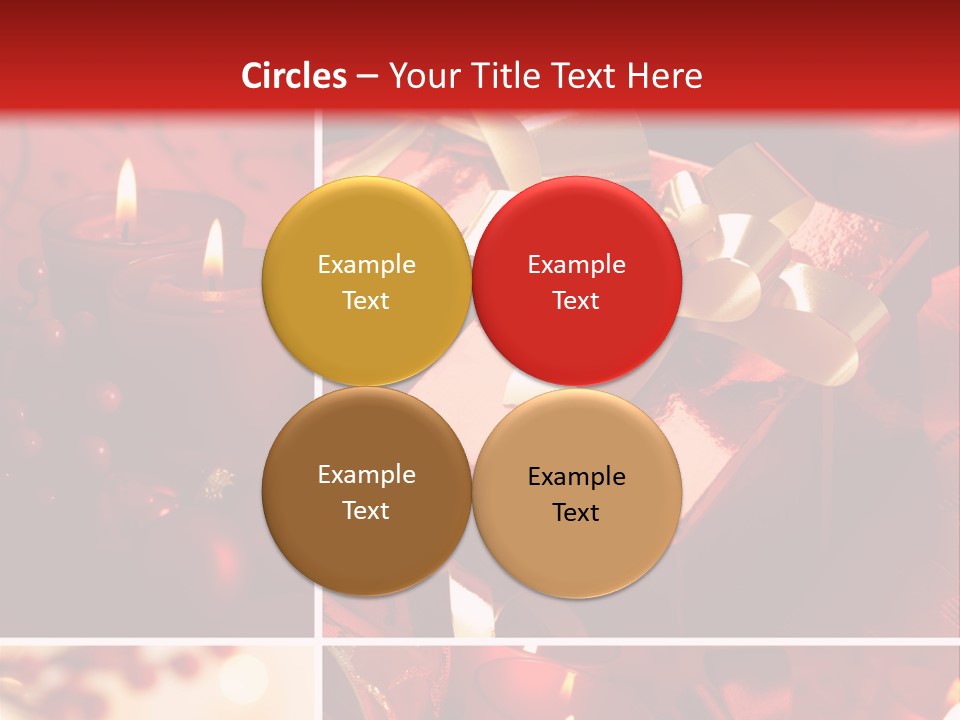 Circles – Your Title Text Here

Example Text

Example Text

Example Text

Example Text